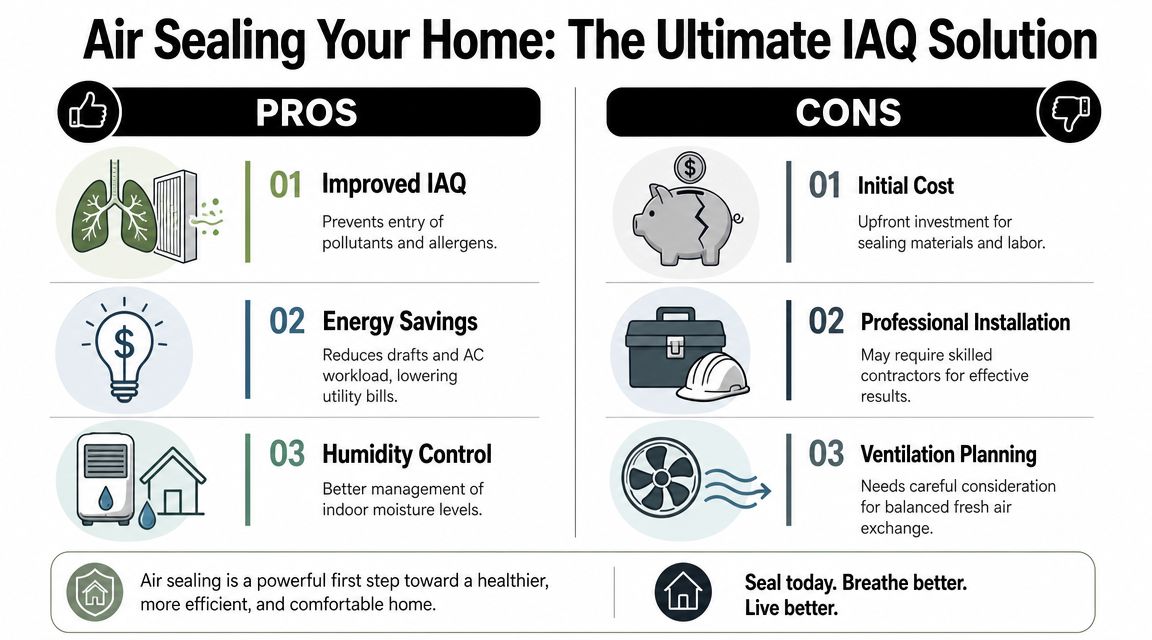 Air Sealing Your Home: The Ultimate IAQ Solution

PROS

01 Improved IAQ
Prevents entry of pollutants and allergens.

02 Energy Savings
Reduces drafts and AC workload, lowering utility bills.

03 Humidity Control
Better management of indoor moisture levels.

CONS

01 Initial Cost
Upfront investment for sealing materials and labor.

02 Professional Installation
May require skilled contractors for effective results.

03 Ventilation Planning
Needs careful consideration for balanced fresh air exchange.

Air sealing is a powerful first step toward a healthier, more efficient, and comfortable home.

Seal today. Breathe better. Live better.